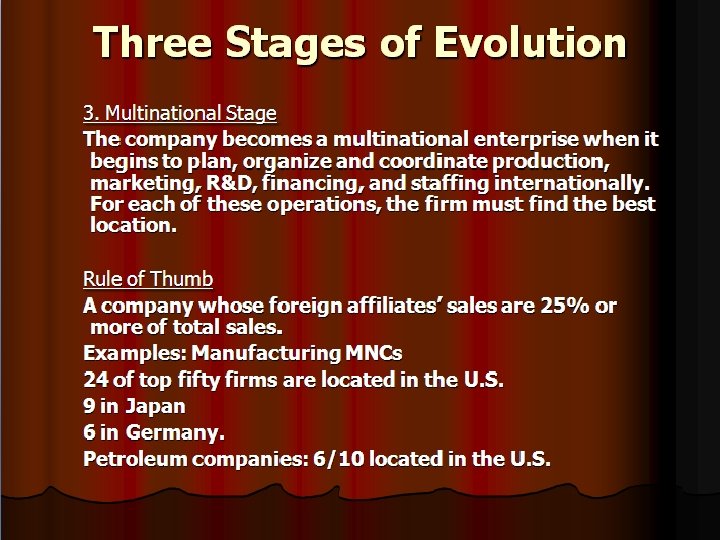 Three Stages of Evolution

3. Multinational Stage

The company becomes a multinational enterprise when it begins to plan, organize and coordinate production, marketing, R&D, financing, and staffing internationally. For each of these operations, the firm must find the best location.

Rule of Thumb

A company whose foreign affiliates' sales are 25% or more of total sales.

Examples: Manufacturing MNCs

24 of top fifty firms are located in the U.S.

9 in Japan

6 in Germany.

Petroleum companies: 6/10 located in the U.S.